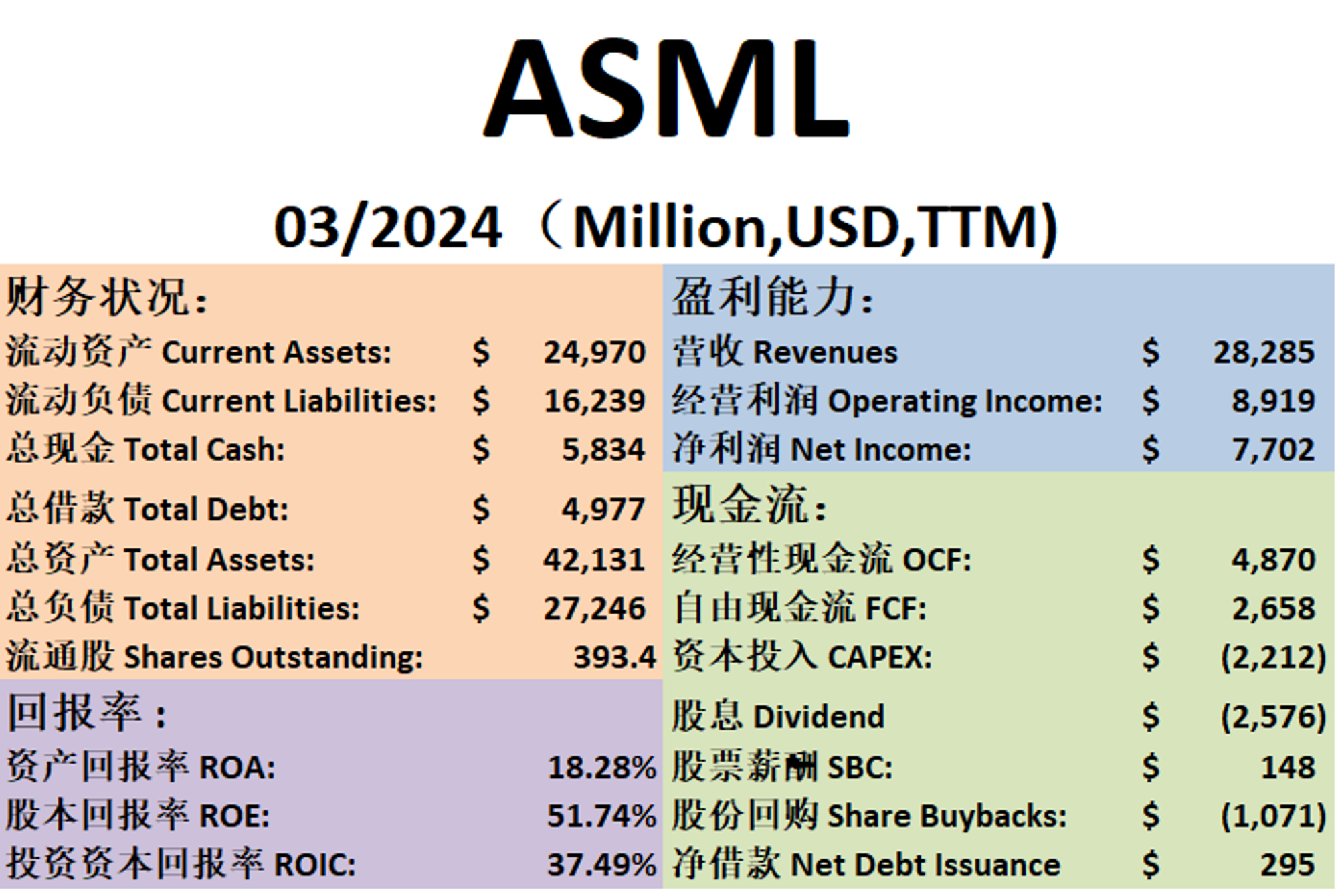 ASML

03/2024（Million,USD,TTM)

财务状况:

| | | |
|---|---|---|
| 流动资产 Current Assets: | $ | 24,970 |
| 流动负债 Current Liabilities: | $ | 16,239 |
| 总现金 Total Cash: | $ | 5,834 |
| 总借款 Total Debt: | $ | 4,977 |
| 总资产 Total Assets: | $ | 42,131 |
| 总负债 Total Liabilities: | $ | 27,246 |
| 流通股 Shares Outstanding: | | 393.4 |

回报率：

| | |
|---|---|
| 资产回报率 ROA: | 18.28% |
| 股本回报率 ROE: | 51.74% |
| 投资资本回报率 ROIC: | 37.49% |

盈利能力:

| | | |
|---|---|---|
| 营收 Revenues | $ | 28,285 |
| 经营利润 Operating Income: | $ | 8,919 |
| 净利润 Net Income: | $ | 7,702 |

现金流:

| | | |
|---|---|---|
| 经营性现金流 OCF: | $ | 4,870 |
| 自由现金流 FCF: | $ | 2,658 |
| 资本投入 CAPEX: | $ | (2,212) |
| 股息 Dividend | $ | (2,576) |
| 股票薪酬 SBC: | $ | 148 |
| 股份回购 Share Buybacks: | $ | (1,071) |
| 净借款 Net Debt Issuance | $ | 295 |